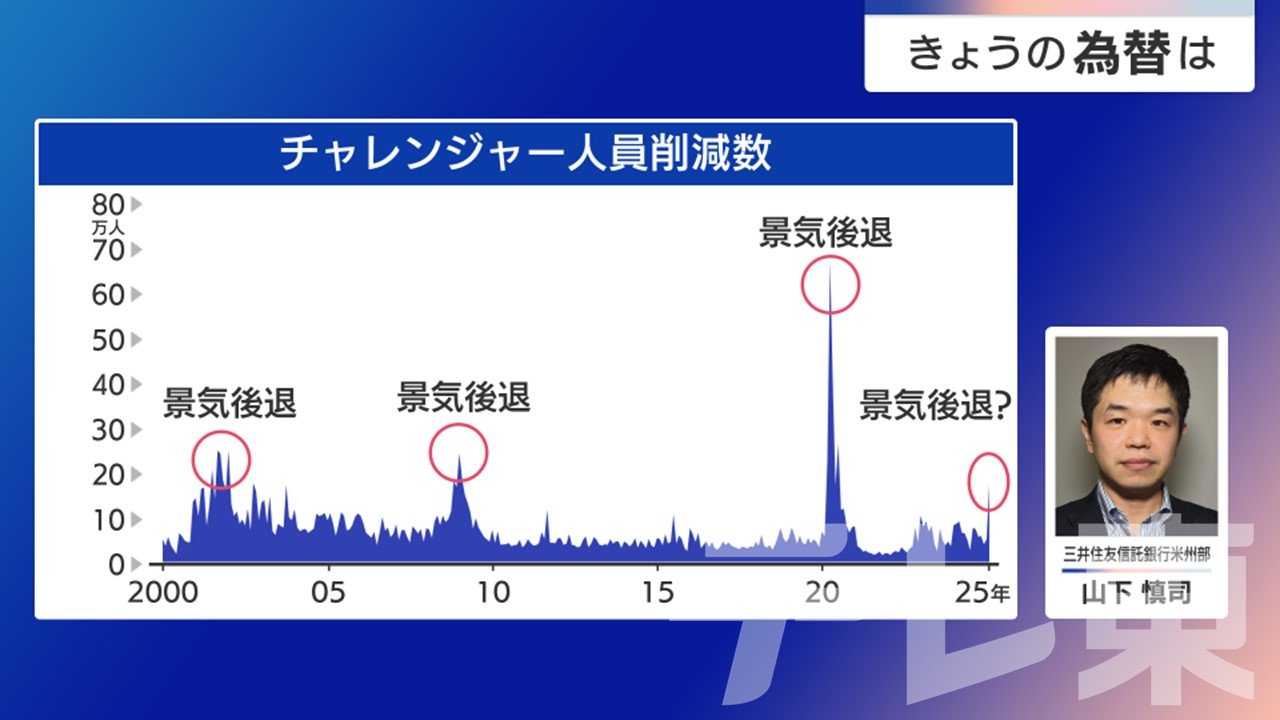 きょうの為替は

チャレンジャー人員削減数

80
万人
70
60
50
40
30
20
10
0

景気後退
景気後退
景気後退
景気後退?

2000
05
10
15
20
25年

三井住友信託銀行米州部
山下 慎司

テレ東